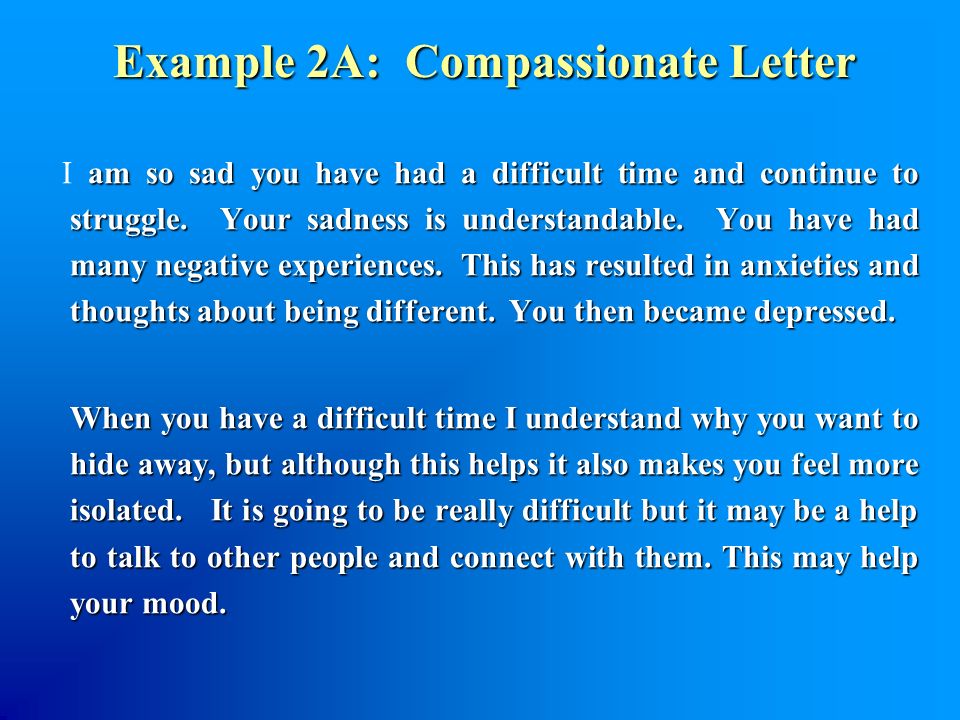 Example 2A: Compassionate Letter

I am so sad you have had a difficult time and continue to struggle. Your sadness is understandable. You have had many negative experiences. This has resulted in anxieties and thoughts about being different. You then became depressed.

When you have a difficult time I understand why you want to hide away, but although this helps it also makes you feel more isolated. It is going to be really difficult but it may be a help to talk to other people and connect with them. This may help your mood.